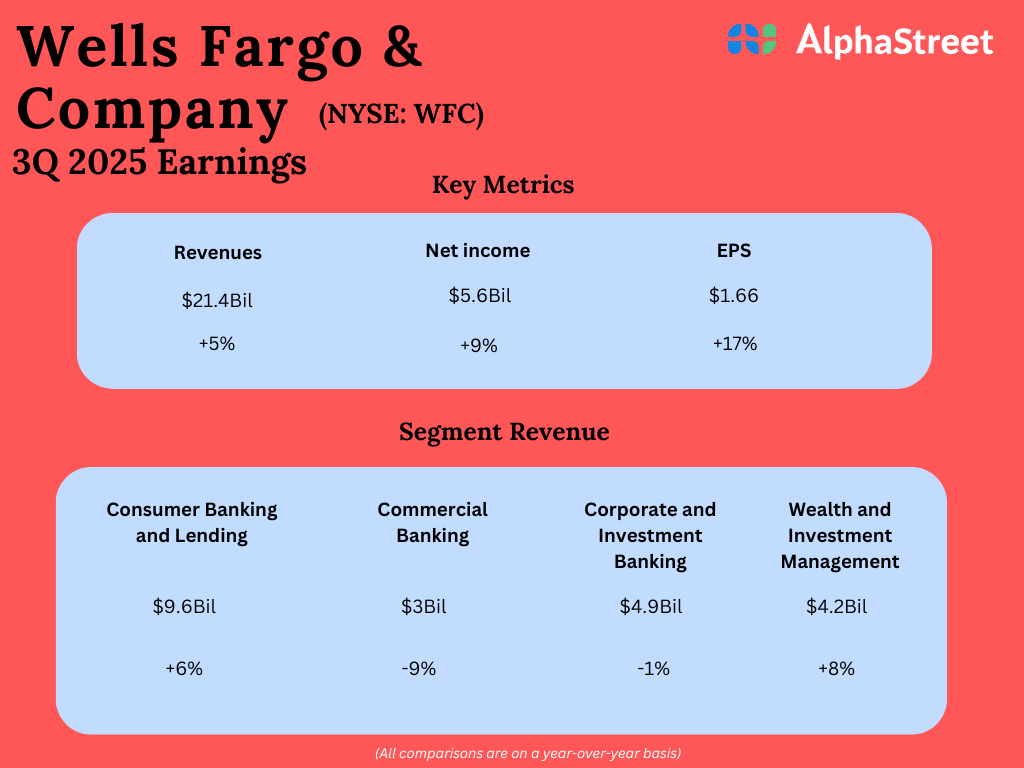 Wells Fargo & Company (NYSE: WFC)

AlphaStreet

3Q 2025 Earnings

Key Metrics

| Revenues | Net income | EPS |
|---|---|---|
| \$21.4Bil | \$5.6Bil | \$1.66 |
| +5% | +9% | +17% |

Segment Revenue

| Consumer Banking and Lending | Commercial Banking | Corporate and Investment Banking | Wealth and Investment Management |
|---|---|---|---|
| \$9.6Bil | \$3Bil | \$4.9Bil | \$4.2Bil |
| +6% | -9% | -1% | +8% |

(All comparisons are on a year-over-year basis)